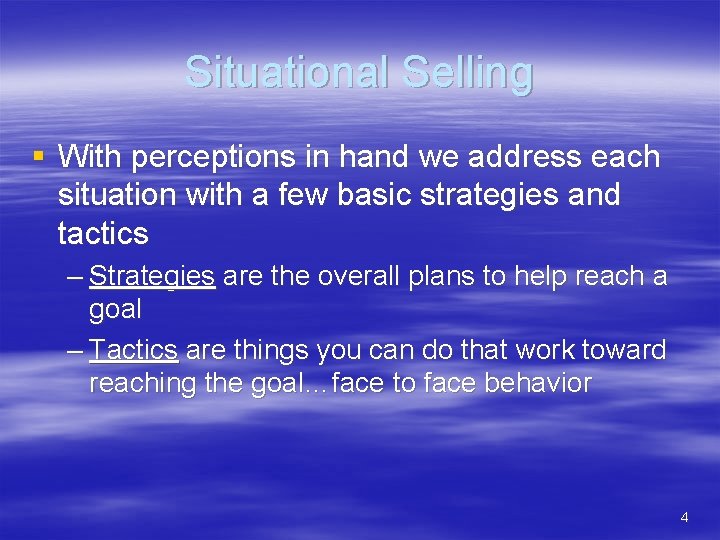 Situational Selling

▪ With perceptions in hand we address each situation with a few basic strategies and tactics

– Strategies are the overall plans to help reach a goal

– Tactics are things you can do that work toward reaching the goal…face to face behavior

4